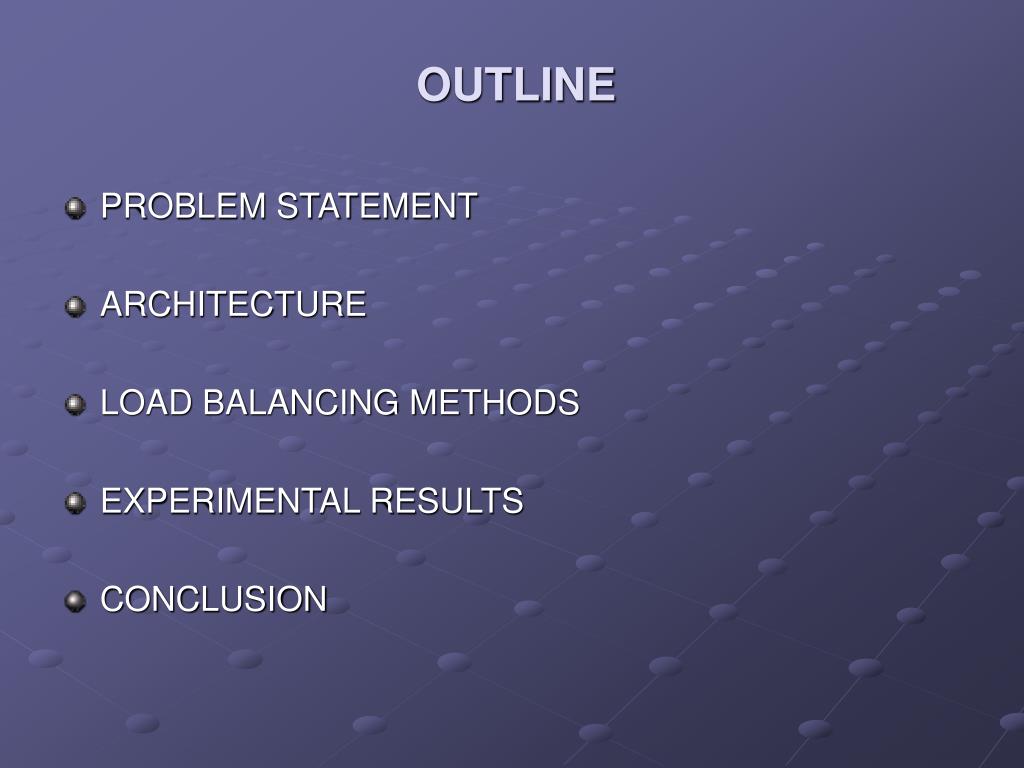 OUTLINE

PROBLEM STATEMENT

ARCHITECTURE

LOAD BALANCING METHODS

EXPERIMENTAL RESULTS

CONCLUSION